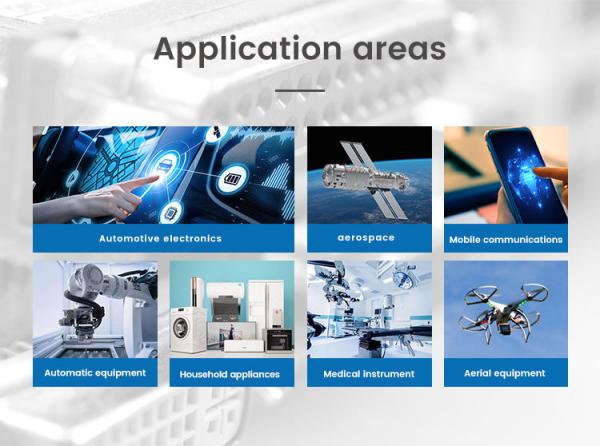 Application areas

Automotive electronics

aerospace

Mobile communications

Automatic equipment

Household appliances

Medical instrument

Aerial equipment